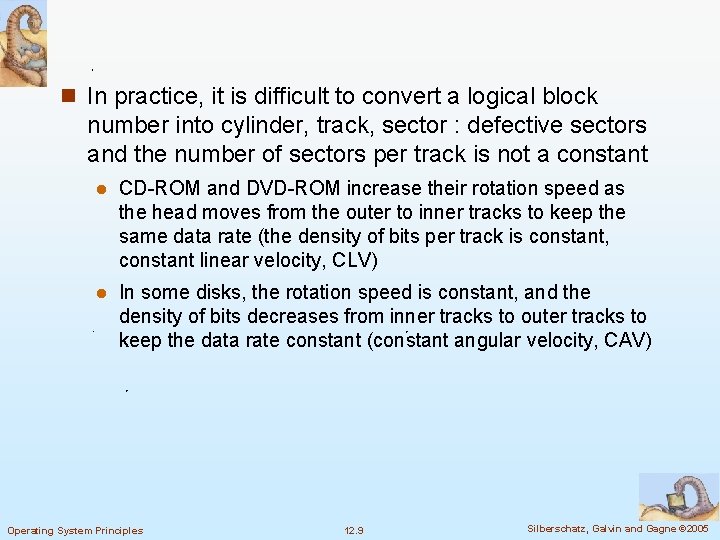 In practice, it is difficult to convert a logical block number into cylinder, track, sector : defective sectors and the number of sectors per track is not a constant

CD-ROM and DVD-ROM increase their rotation speed as the head moves from the outer to inner tracks to keep the same data rate (the density of bits per track is constant, constant linear velocity, CLV)

In some disks, the rotation speed is constant, and the density of bits decreases from inner tracks to outer tracks to keep the data rate constant (constant angular velocity, CAV)

Operating System Principles
12.9
Silberschatz, Galvin and Gagne ©2005